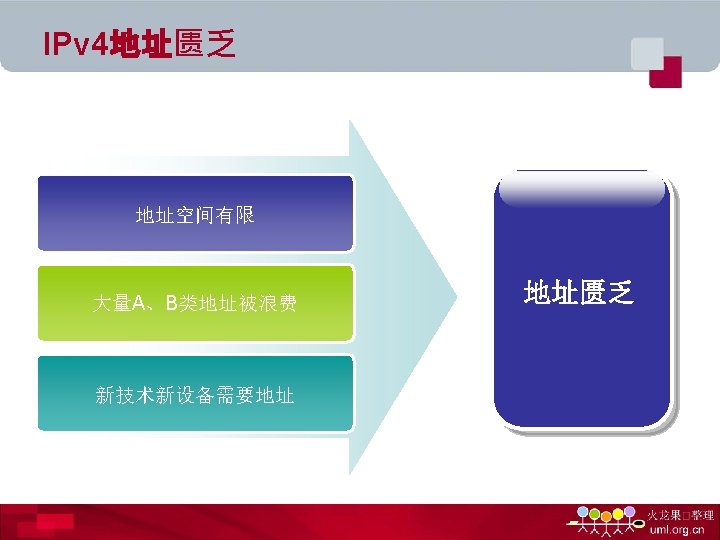 IPv4地址匮乏

地址空间有限

大量A、B类地址被浪费

新技术新设备需要地址

地址匮乏

火龙果□整理
uml.org.cn